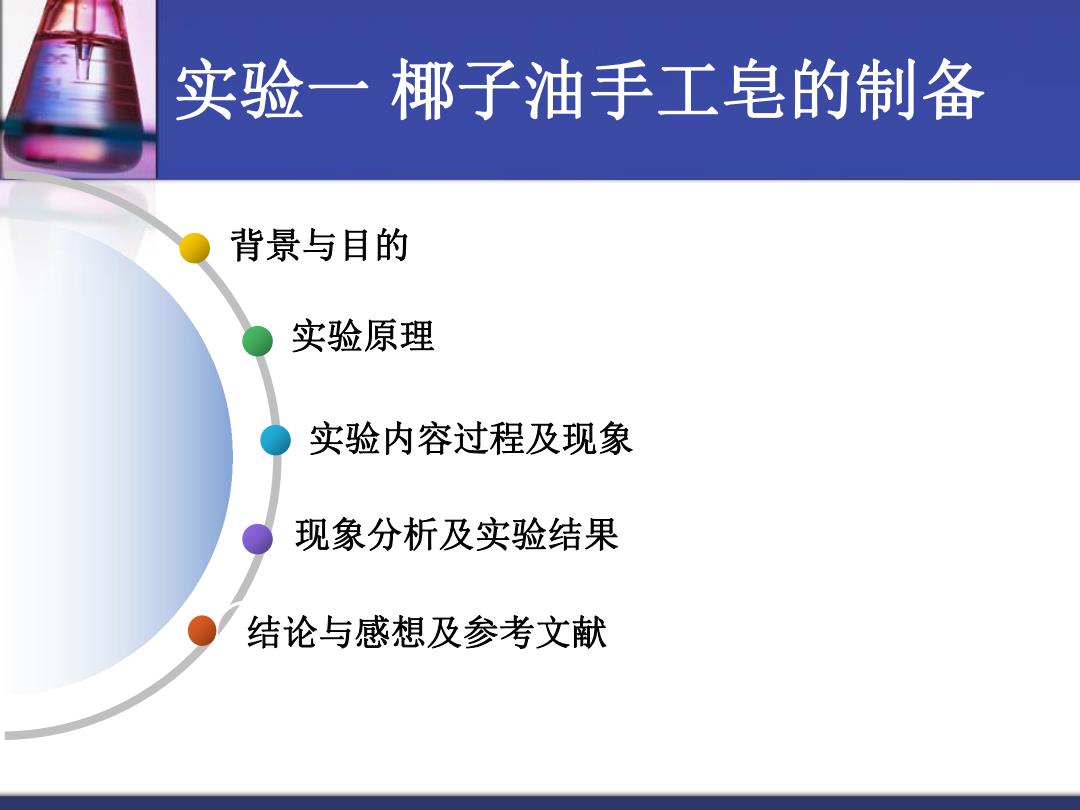 实验一 椰子油手工皂的制备

背景与目的

实验原理

实验内容过程及现象

现象分析及实验结果

结论与感想及参考文献